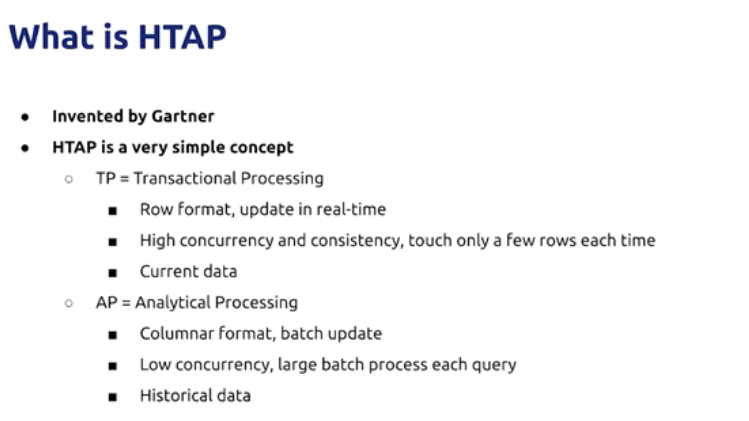 What is HTAP

- Invented by Gartner
- HTAP is a very simple concept
  - TP = Transactional Processing
    - Row format, update in real-time
    - High concurrency and consistency, touch only a few rows each time
    - Current data
  - AP = Analytical Processing
    - Columnar format, batch update
    - Low concurrency, large batch process each query
    - Historical data